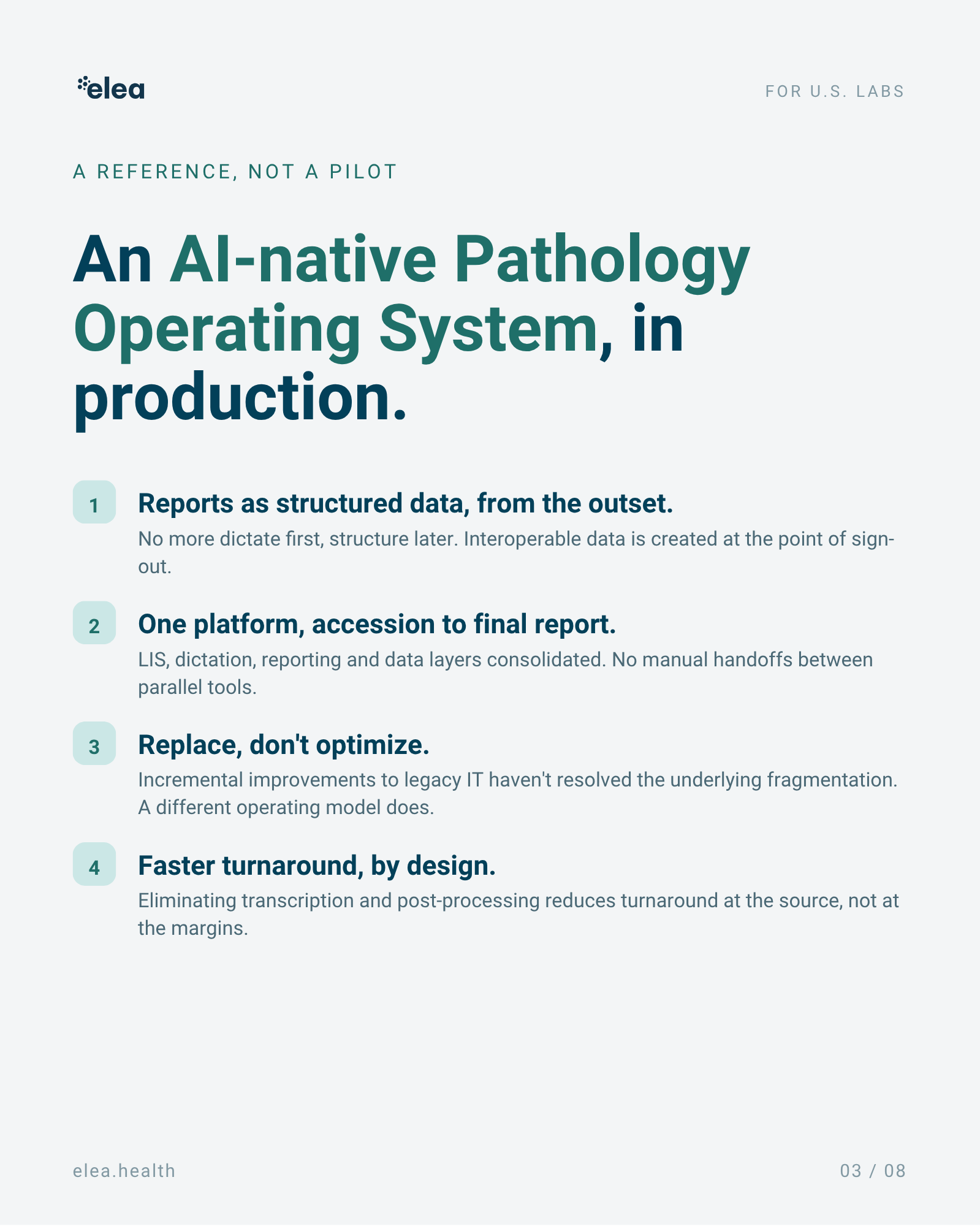 elea

FOR U.S. LABS

A REFERENCE, NOT A PILOT

An AI-native Pathology Operating System, in production.

1
Reports as structured data, from the outset.
No more dictate first, structure later. Interoperable data is created at the point of sign-out.

2
One platform, accession to final report.
LIS, dictation, reporting and data layers consolidated. No manual handoffs between parallel tools.

3
Replace, don't optimize.
Incremental improvements to legacy IT haven't resolved the underlying fragmentation. A different operating model does.

4
Faster turnaround, by design.
Eliminating transcription and post-processing reduces turnaround at the source, not at the margins.

elea.health

03 / 08